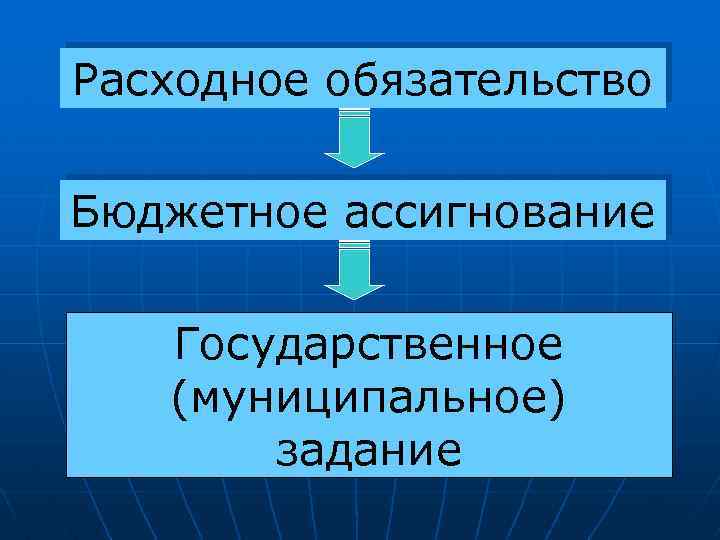 Расходное обязательство

Бюджетное ассигнование

Государственное (муниципальное) задание